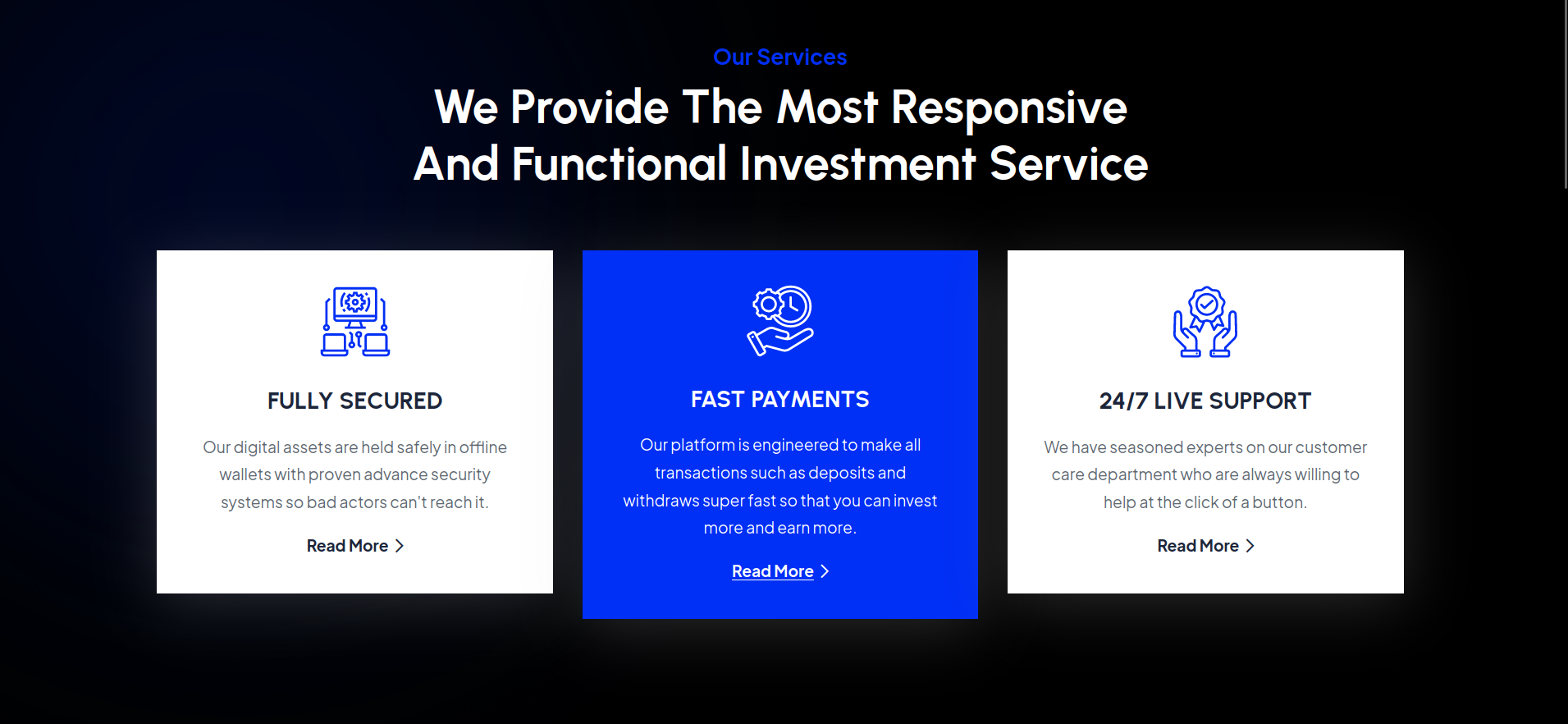 Our Services

We Provide The Most Responsive And Functional Investment Service

FULLY SECURED

Our digital assets are held safely in offline wallets with proven advance security systems so bad actors can't reach it.

Read More

FAST PAYMENTS

Our platform is engineered to make all transactions such as deposits and withdraws super fast so that you can invest more and earn more.

Read More

24/7 LIVE SUPPORT

We have seasoned experts on our customer care department who are always willing to help at the click of a button.

Read More